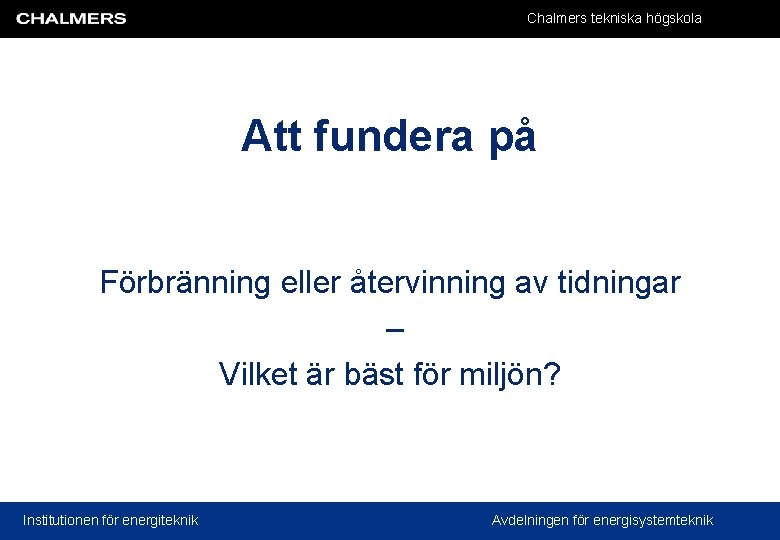 CHALMERS

Chalmers tekniska högskola

Att fundera på

Förbränning eller återvinning av tidningar
–
Vilket är bäst för miljön?

Institutionen för energiteknik

Avdelningen för energisystemteknik